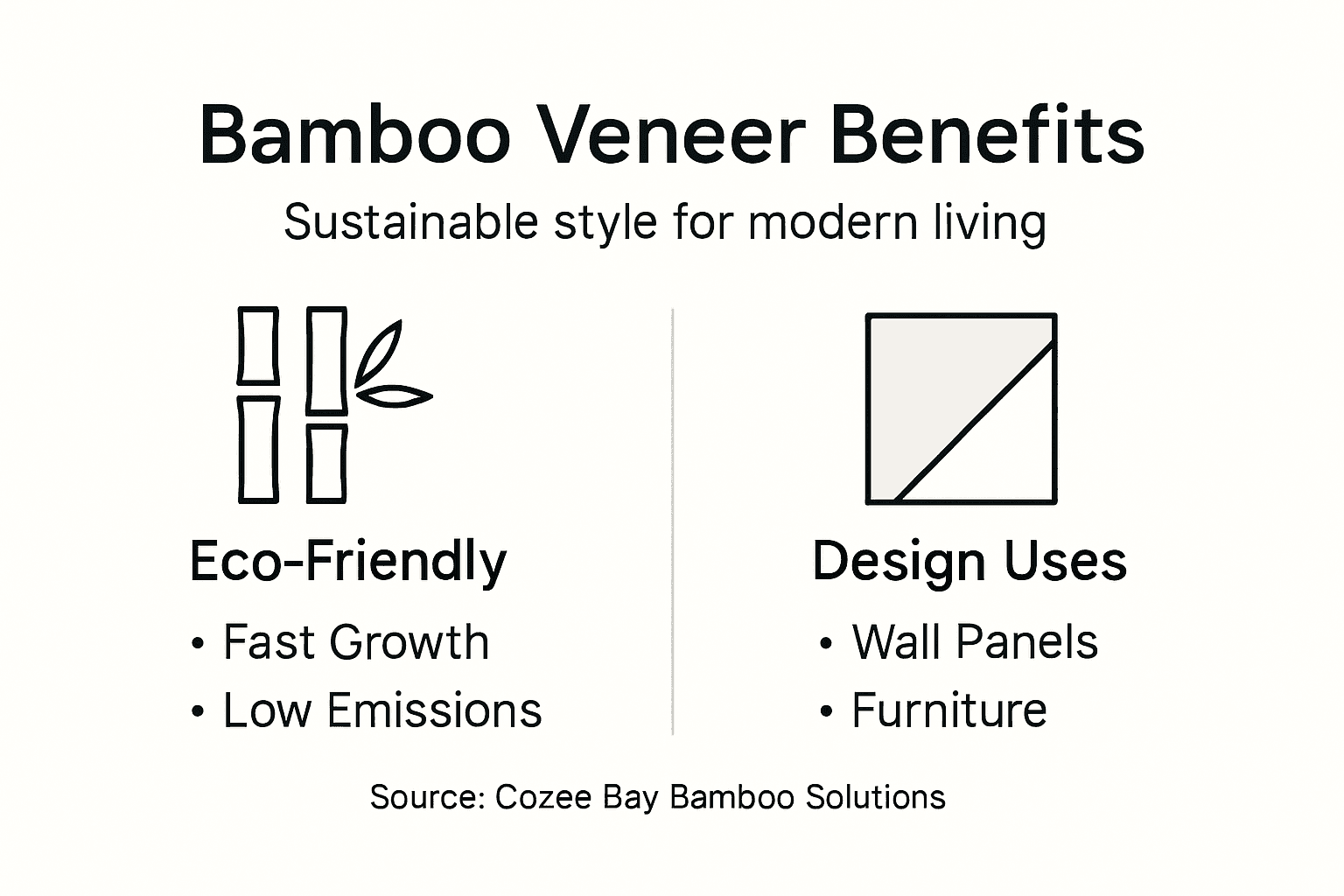 Bamboo Veneer Benefits

Sustainable style for modern living

Eco-Friendly

• Fast Growth
• Low Emissions

Design Uses

• Wall Panels
• Furniture

Source: Cozee Bay Bamboo Solutions